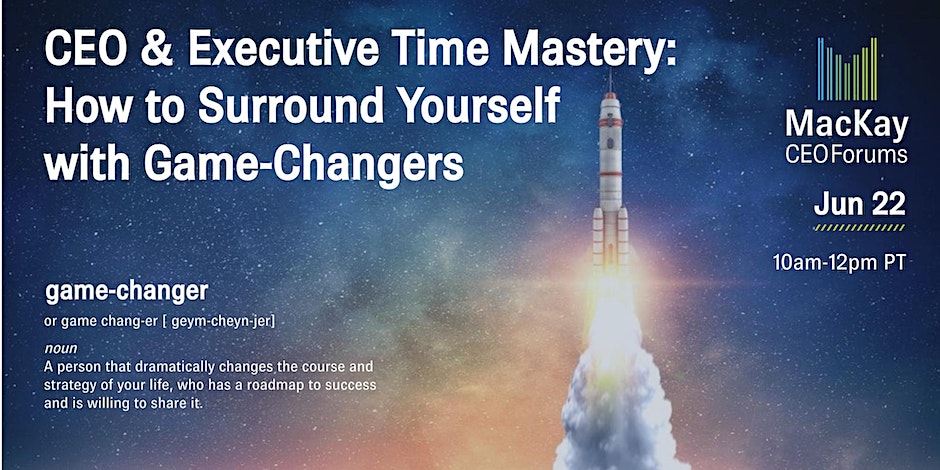 CEO & Executive Time Mastery: How to Surround Yourself with Game-Changers

MacKay
CEO Forums

Jun 22

10am-12pm PT

game-changer

or game chang-er [ geym-cheyn-jer]

noun
A person that dramatically changes the course and strategy of your life, who has a roadmap to success and is willing to share it.